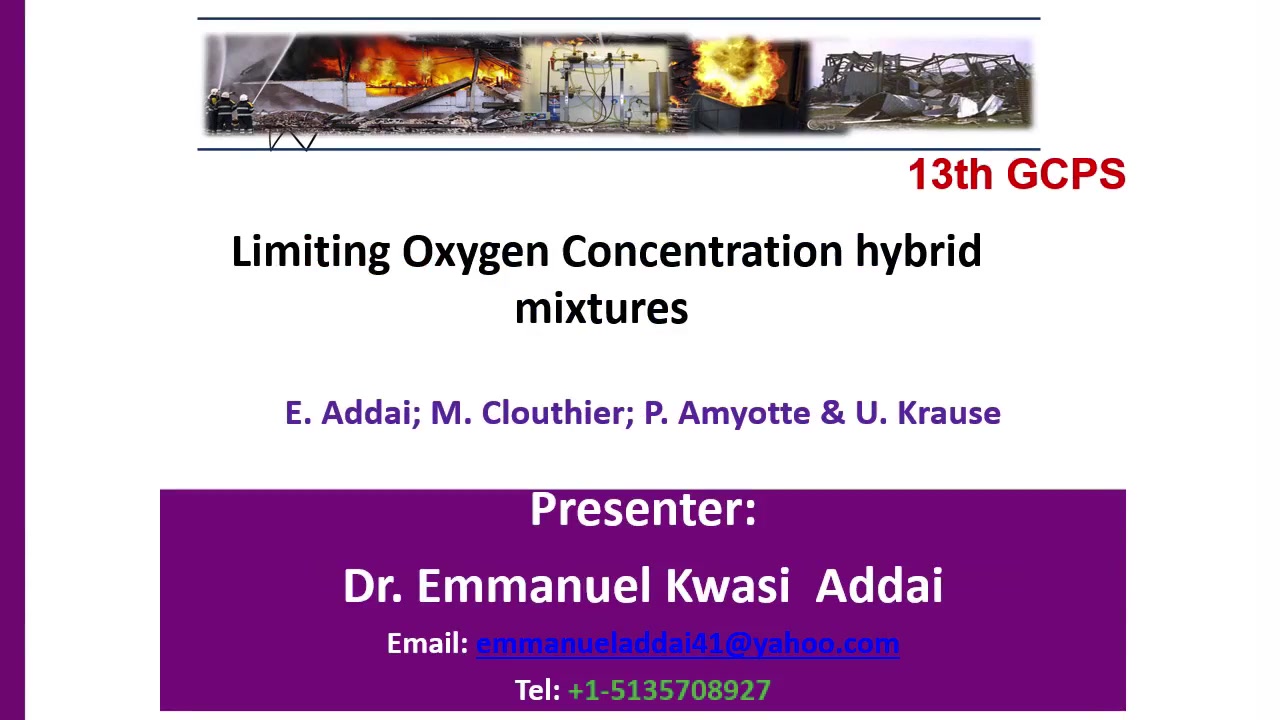 13th GCPS

Limiting Oxygen Concentration hybrid mixtures

E. Addai; M. Clouthier; P. Amyotte & U. Krause

Presenter:

Dr. Emmanuel Kwasi Addai

Email: emmanueladdai41@yahoo.com

Tel: +1-5135708927